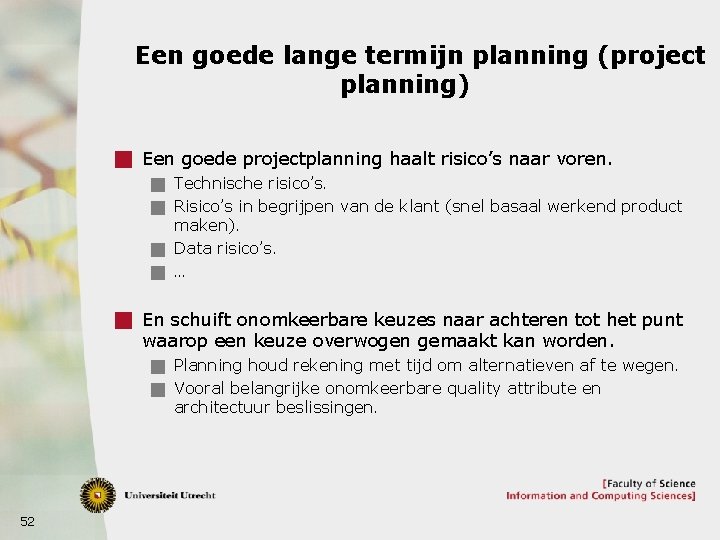 Een goede lange termijn planning (project planning)

Een goede projectplanning haalt risico's naar voren.
Technische risico's.
Risico's in begrijpen van de klant (snel basaal werkend product maken).
Data risico's.
...

En schuift onomkeerbare keuzes naar achteren tot het punt waarop een keuze overwogen gemaakt kan worden.
Planning houd rekening met tijd om alternatieven af te wegen.
Vooral belangrijke onomkeerbare quality attribute en architectuur beslissingen.

Universiteit Utrecht

[Faculty of Science
Information and Computing Sciences]

52